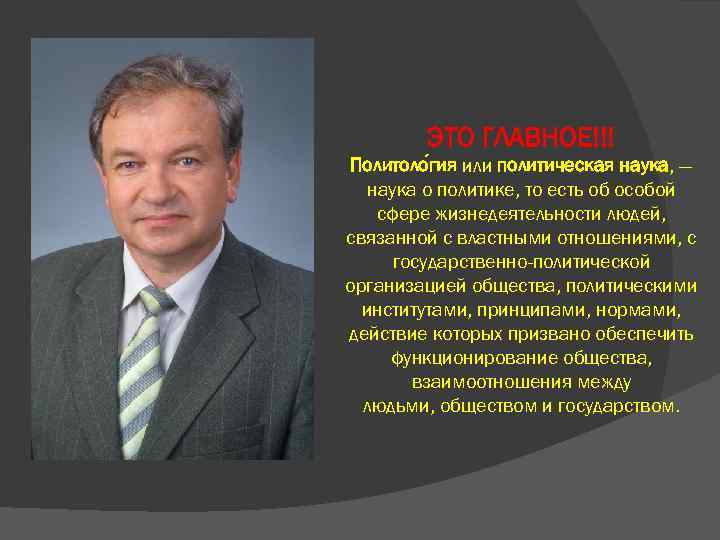 ЭТО ГЛАВНОЕ!!!

Политоло́гия или политическая наука, — наука о политике, то есть об особой сфере жизнедеятельности людей, связанной с властными отношениями, с государственно-политической организацией общества, политическими институтами, принципами, нормами, действие которых призвано обеспечить функционирование общества, взаимоотношения между людьми, обществом и государством.